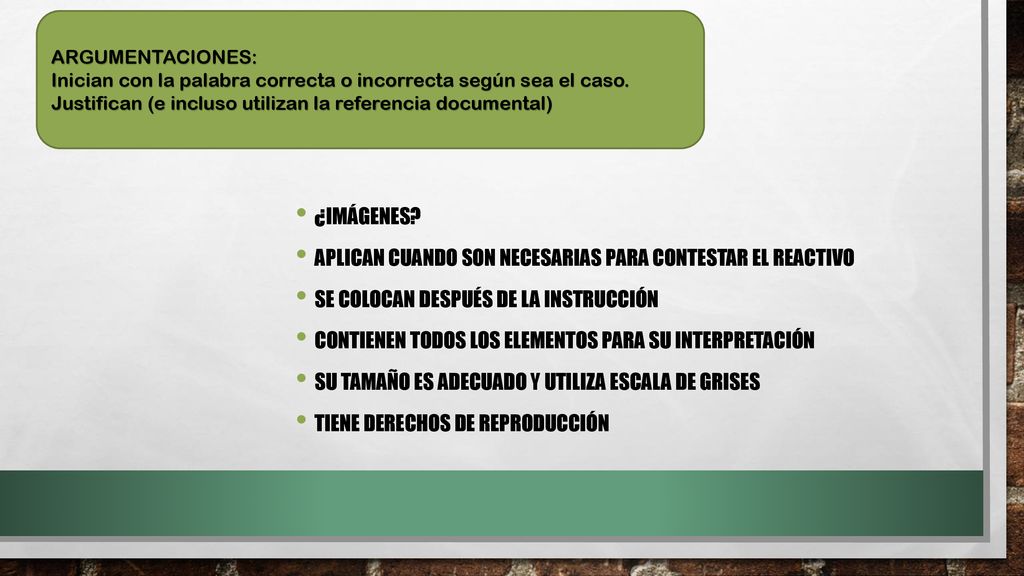 ARGUMENTACIONES:
Inician con la palabra correcta o incorrecta según sea el caso. Justifican (e incluso utilizan la referencia documental)

• ¿IMÁGENES?
• APLICAN CUANDO SON NECESARIAS PARA CONTESTAR EL REACTIVO
• SE COLOCAN DESPUÉS DE LA INSTRUCCIÓN
• CONTIENEN TODOS LOS ELEMENTOS PARA SU INTERPRETACIÓN
• SU TAMAÑO ES ADECUADO Y UTILIZA ESCALA DE GRISES
• TIENE DERECHOS DE REPRODUCCIÓN